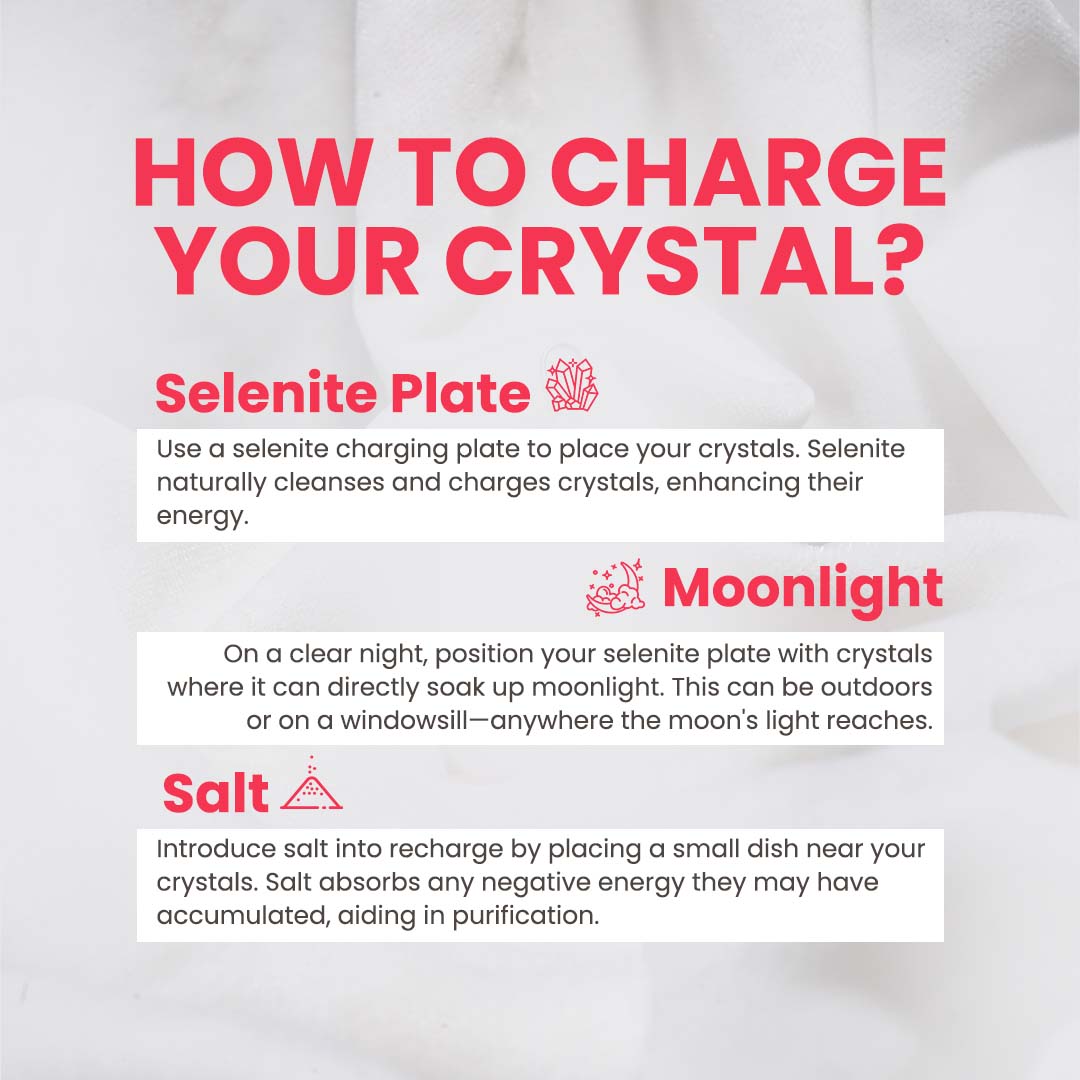 HOW TO CHARGE YOUR CRYSTAL?

Selenite Plate

Use a selenite charging plate to place your crystals. Selenite naturally cleanses and charges crystals, enhancing their energy.

Moonlight

On a clear night, position your selenite plate with crystals where it can directly soak up moonlight. This can be outdoors or on a windowsill—anywhere the moon's light reaches.

Salt

Introduce salt into recharge by placing a small dish near your crystals. Salt absorbs any negative energy they may have accumulated, aiding in purification.